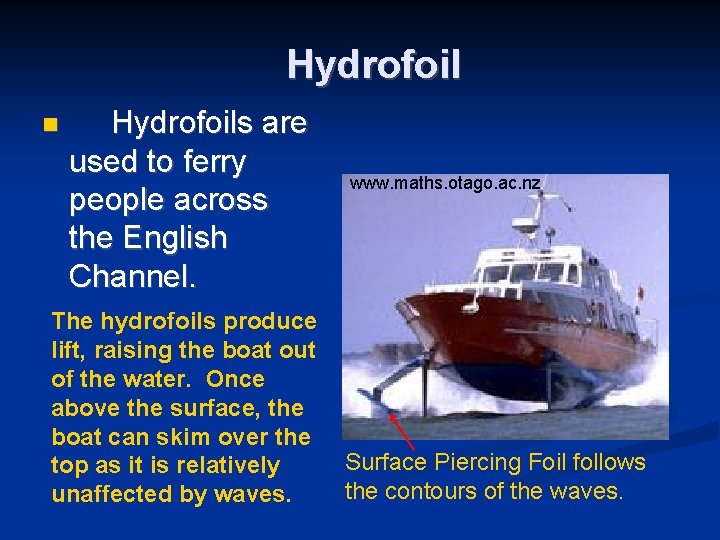 Hydrofoil

Hydrofoils are used to ferry people across the English Channel.

The hydrofoils produce lift, raising the boat out of the water. Once above the surface, the boat can skim over the top as it is relatively unaffected by waves.

www.maths.otago.ac.nz

Surface Piercing Foil follows the contours of the waves.